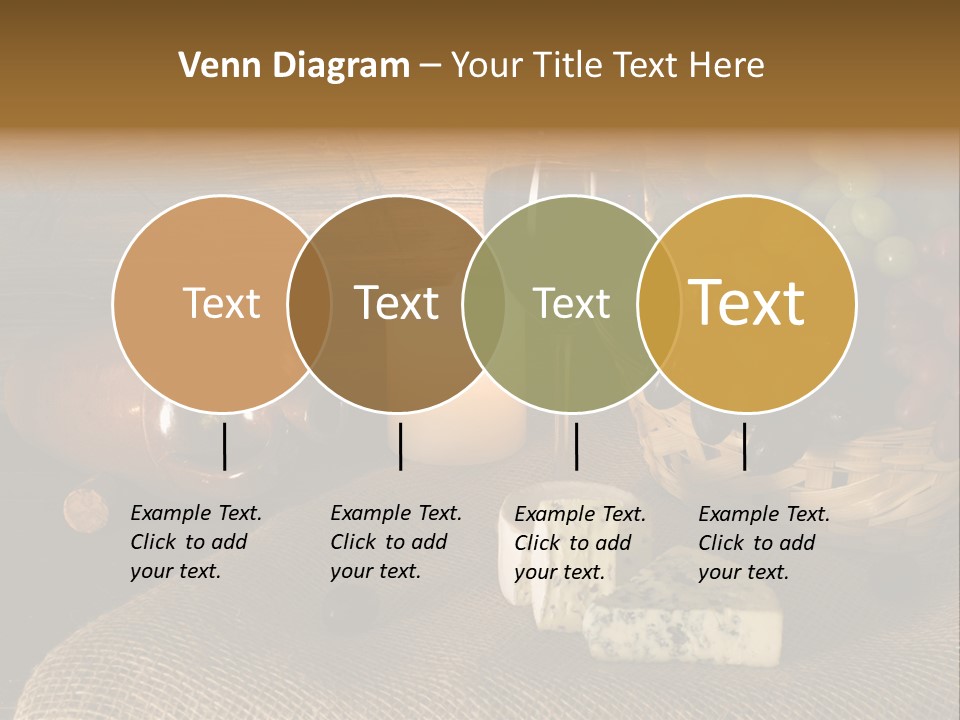 Venn Diagram – Your Title Text Here

Text

Text

Text

Text

Example Text. Click to add your text.

Example Text. Click to add your text.

Example Text. Click to add your text.

Example Text. Click to add your text.